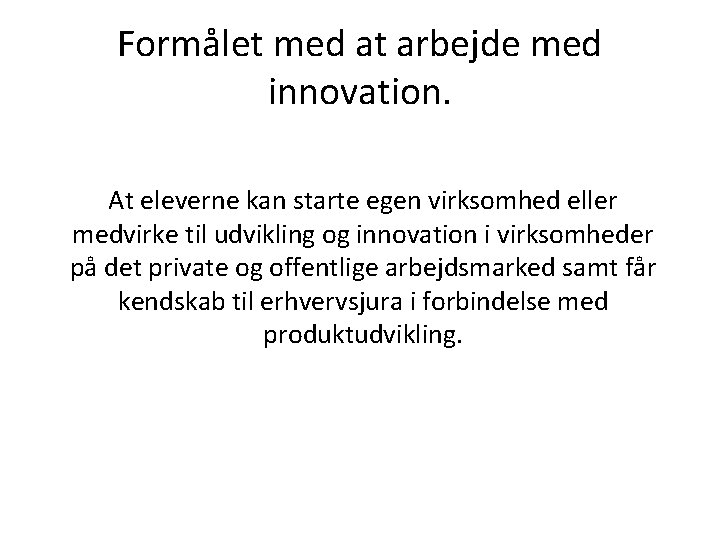 Formålet med at arbejde med innovation.

At eleverne kan starte egen virksomhed eller medvirke til udvikling og innovation i virksomheder på det private og offentlige arbejdsmarked samt får kendskab til erhvervsjura i forbindelse med produktudvikling.